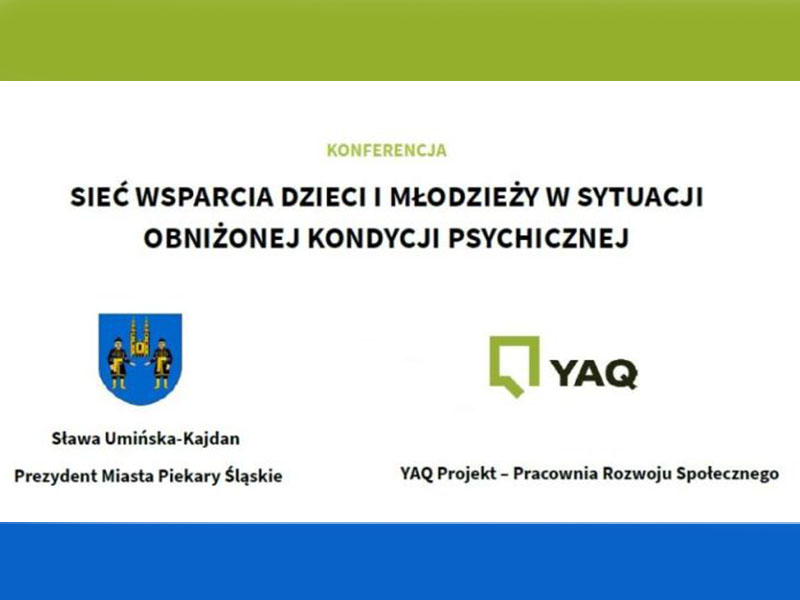 KONFERENCJA

SIEĆ WSPARCIA DZIECI I MŁODZIEŻY W SYTUACJI OBNIŻONEJ KONDYCJI PSYCHICZNEJ

Sława Umińska-Kajdan

Prezydent Miasta Piekary Śląskie

YAQ

YAQ Projekt – Pracownia Rozwoju Społecznego